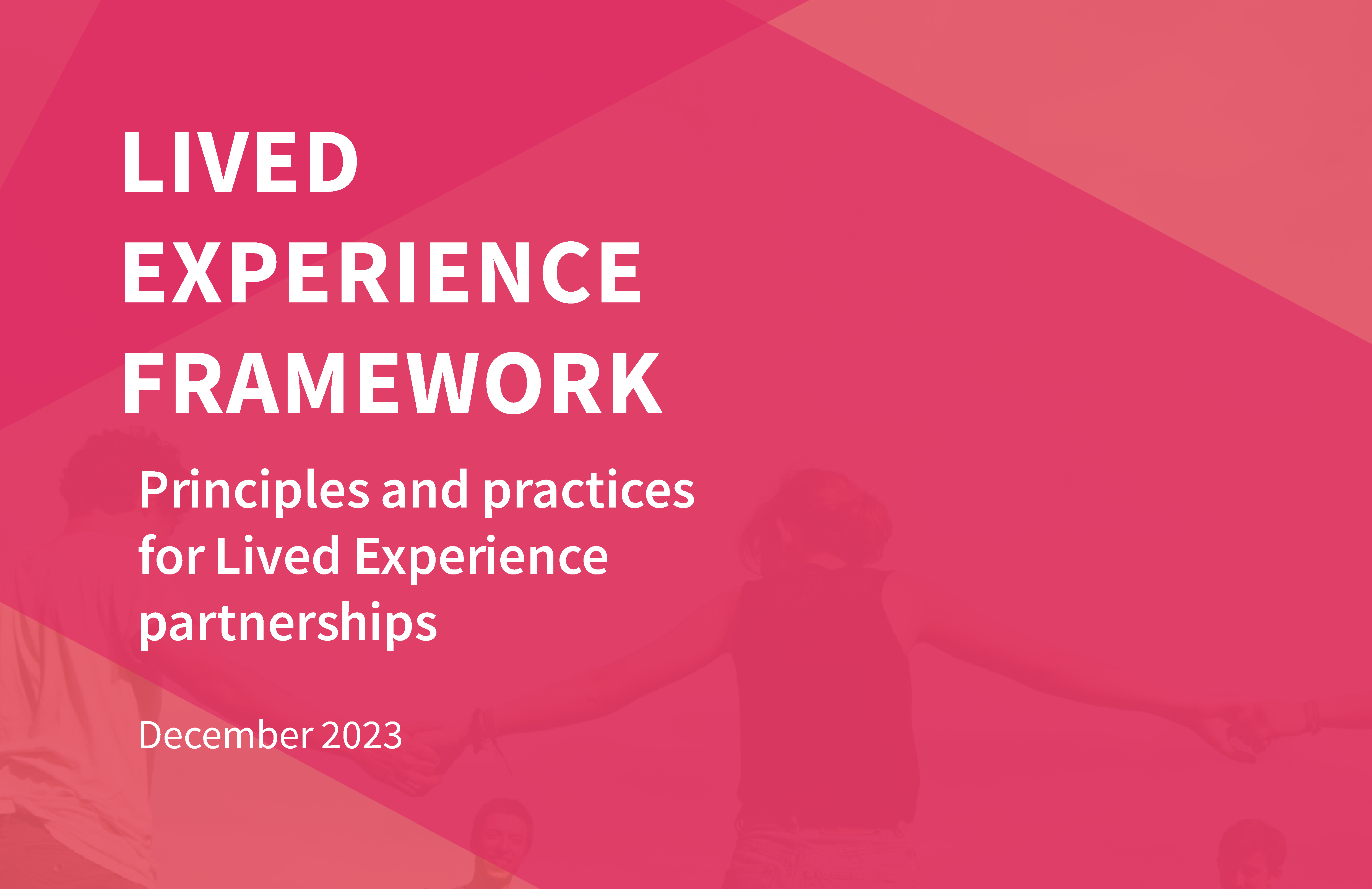 LIVED EXPERIENCE FRAMEWORK

Principles and practices for Lived Experience partnerships

December 2023